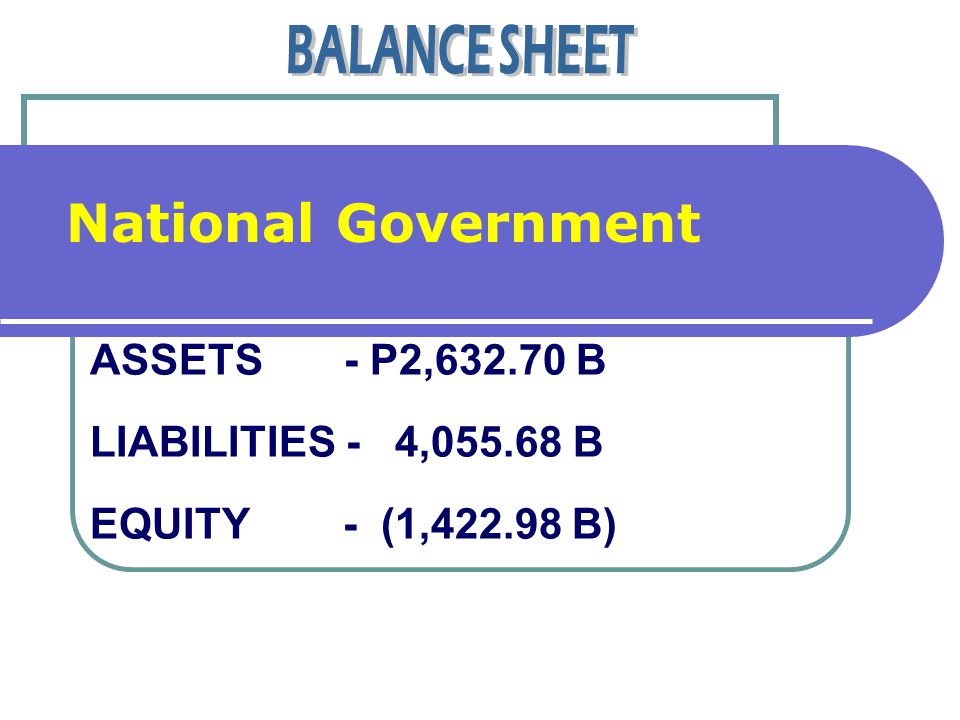 BALANCE SHEET

National Government

ASSETS - P2,632.70 B

LIABILITIES - 4,055.68 B

EQUITY - (1,422.98 B)